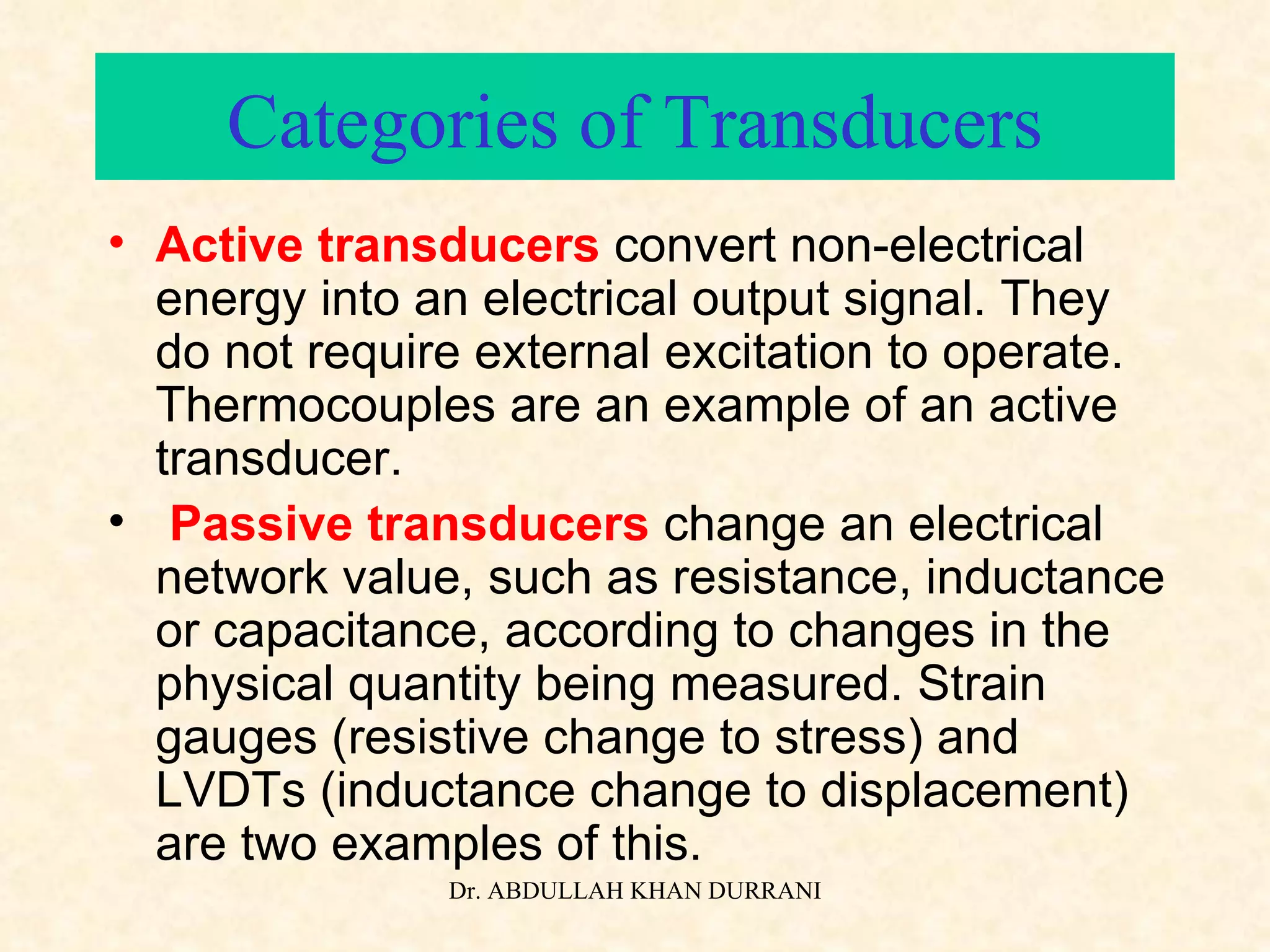 Categories of Transducers

• Active transducers convert non-electrical energy into an electrical output signal. They do not require external excitation to operate. Thermocouples are an example of an active transducer.

• Passive transducers change an electrical network value, such as resistance, inductance or capacitance, according to changes in the physical quantity being measured. Strain gauges (resistive change to stress) and LVDTs (inductance change to displacement) are two examples of this.

Dr. ABDULLAH KHAN DURRANI